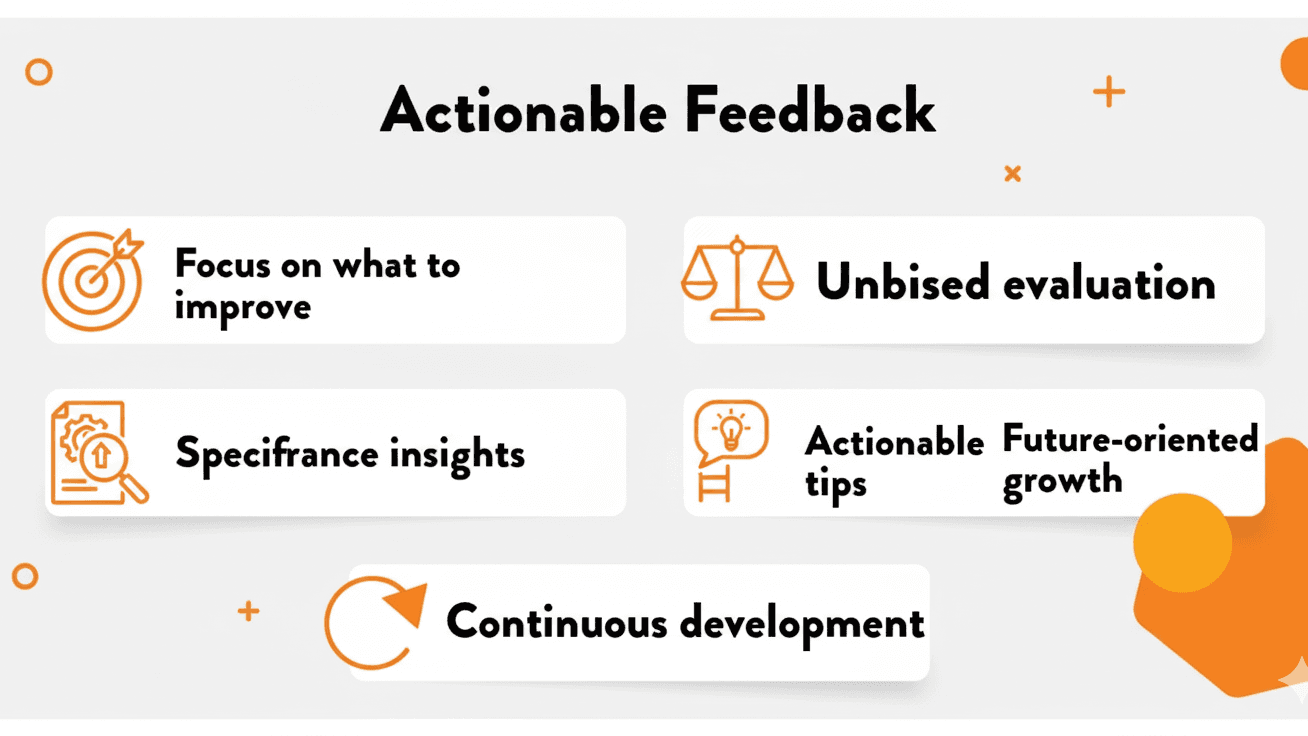 Actionable Feedback

Focus on what to improve

Unbised evaluation

Specifrance insights

Actionable tips

Future-oriented growth

Continuous development